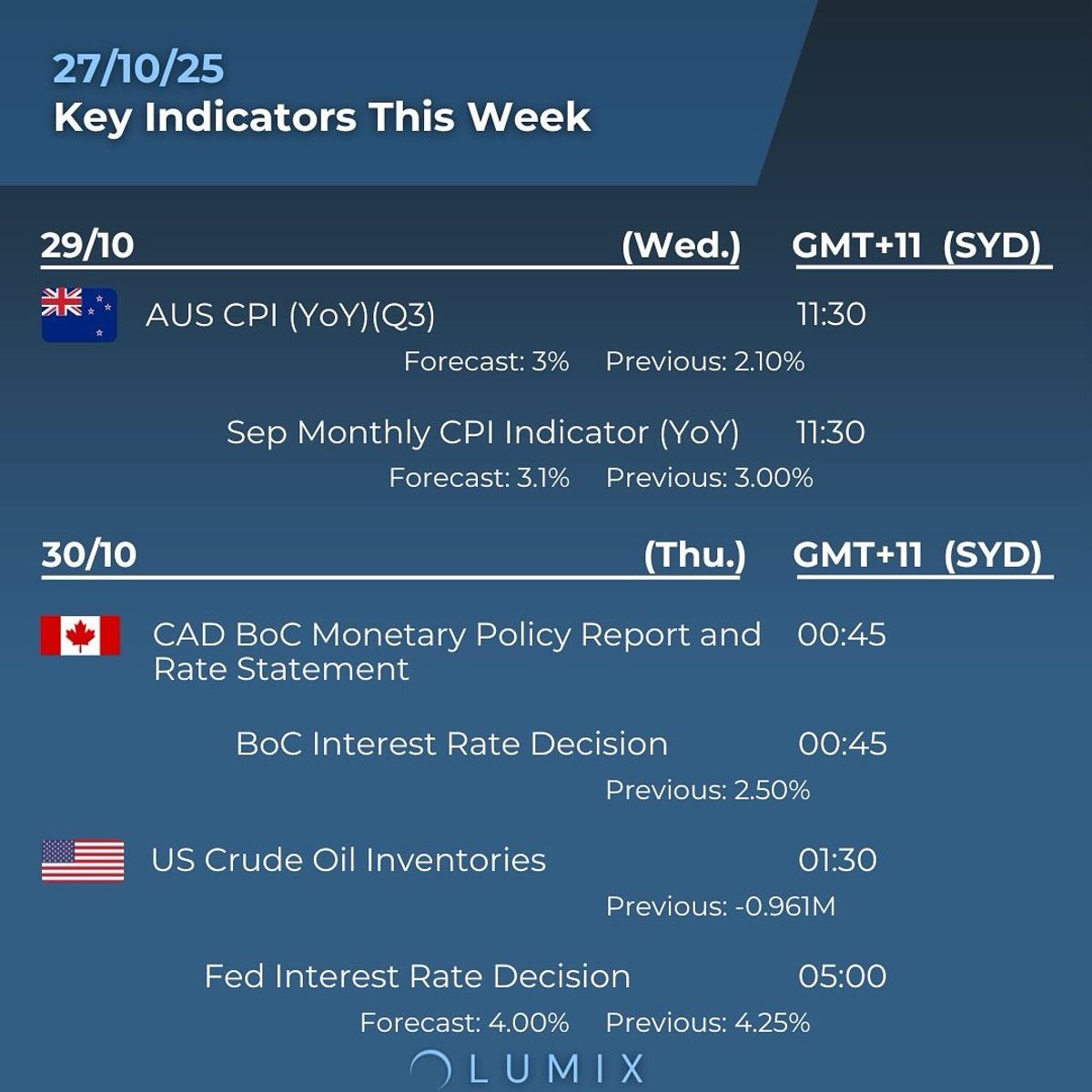 27/10/25
Key Indicators This Week

29/10 (Wed.) GMT+11 (SYD)

AUS CPI (YoY)(Q3) 11:30
Forecast: 3% Previous: 2.10%

Sep Monthly CPI Indicator (YoY) 11:30
Forecast: 3.1% Previous: 3.00%

30/10 (Thu.) GMT+11 (SYD)

CAD BoC Monetary Policy Report and Rate Statement 00:45

BoC Interest Rate Decision 00:45
Previous: 2.50%

US Crude Oil Inventories 01:30
Previous: -0.961M

Fed Interest Rate Decision 05:00
Forecast: 4.00% Previous: 4.25%

LUMIX